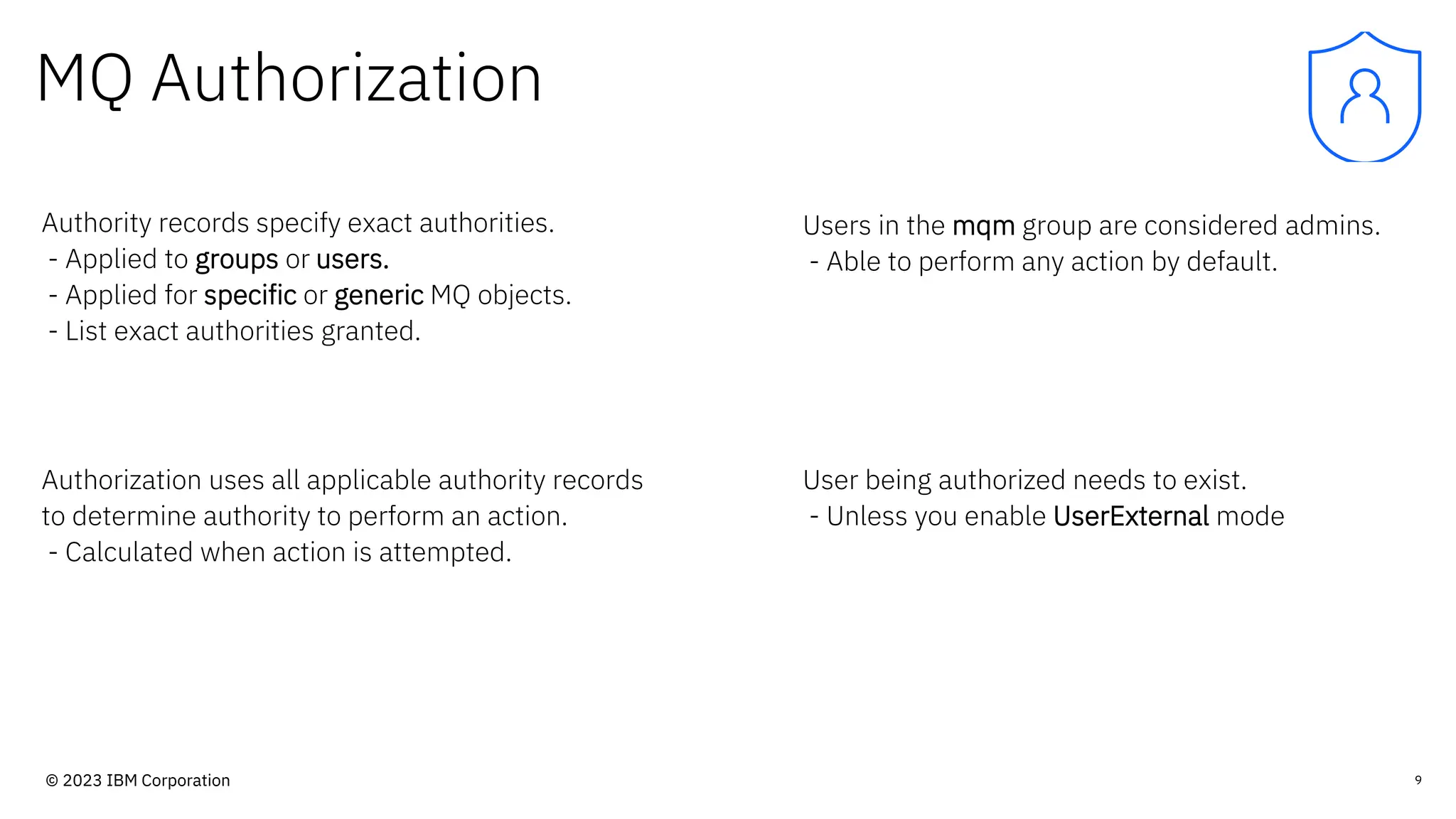 MQ Authorization

Authority records specify exact authorities.
- Applied to groups or users.
- Applied for specific or generic MQ objects.
- List exact authorities granted.

Authorization uses all applicable authority records to determine authority to perform an action.
- Calculated when action is attempted.

Users in the mqm group are considered admins.
- Able to perform any action by default.

User being authorized needs to exist.
- Unless you enable UserExternal mode

© 2023 IBM Corporation

9